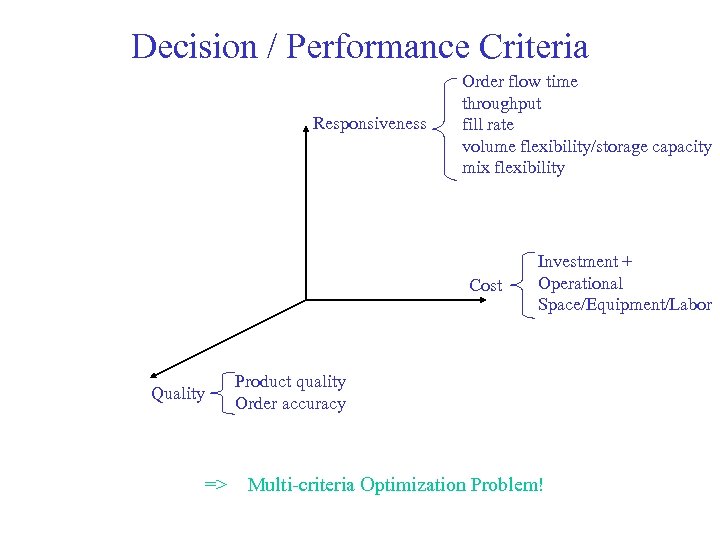 Decision / Performance Criteria

Responsiveness

Order flow time
throughput
fill rate
volume flexibility/storage capacity
mix flexibility

Cost

Investment +
Operational
Space/Equipment/Labor

Quality

Product quality
Order accuracy

=> Multi-criteria Optimization Problem!